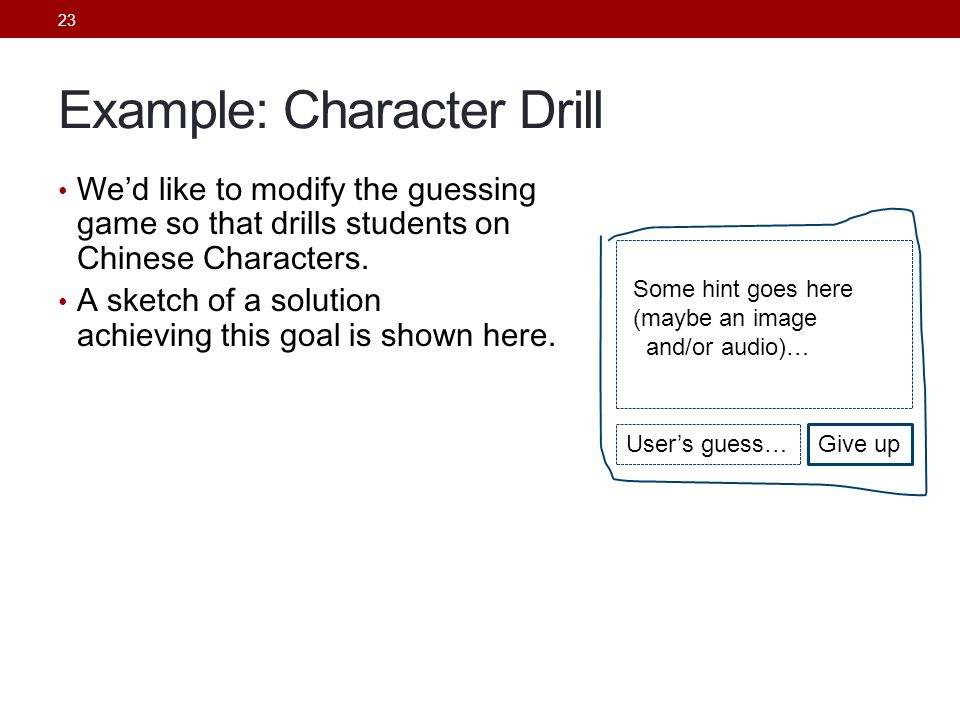 23

Example: Character Drill

• We'd like to modify the guessing game so that drills students on Chinese Characters.
• A sketch of a solution achieving this goal is shown here.

Some hint goes here (maybe an image and/or audio)…

User's guess…

Give up